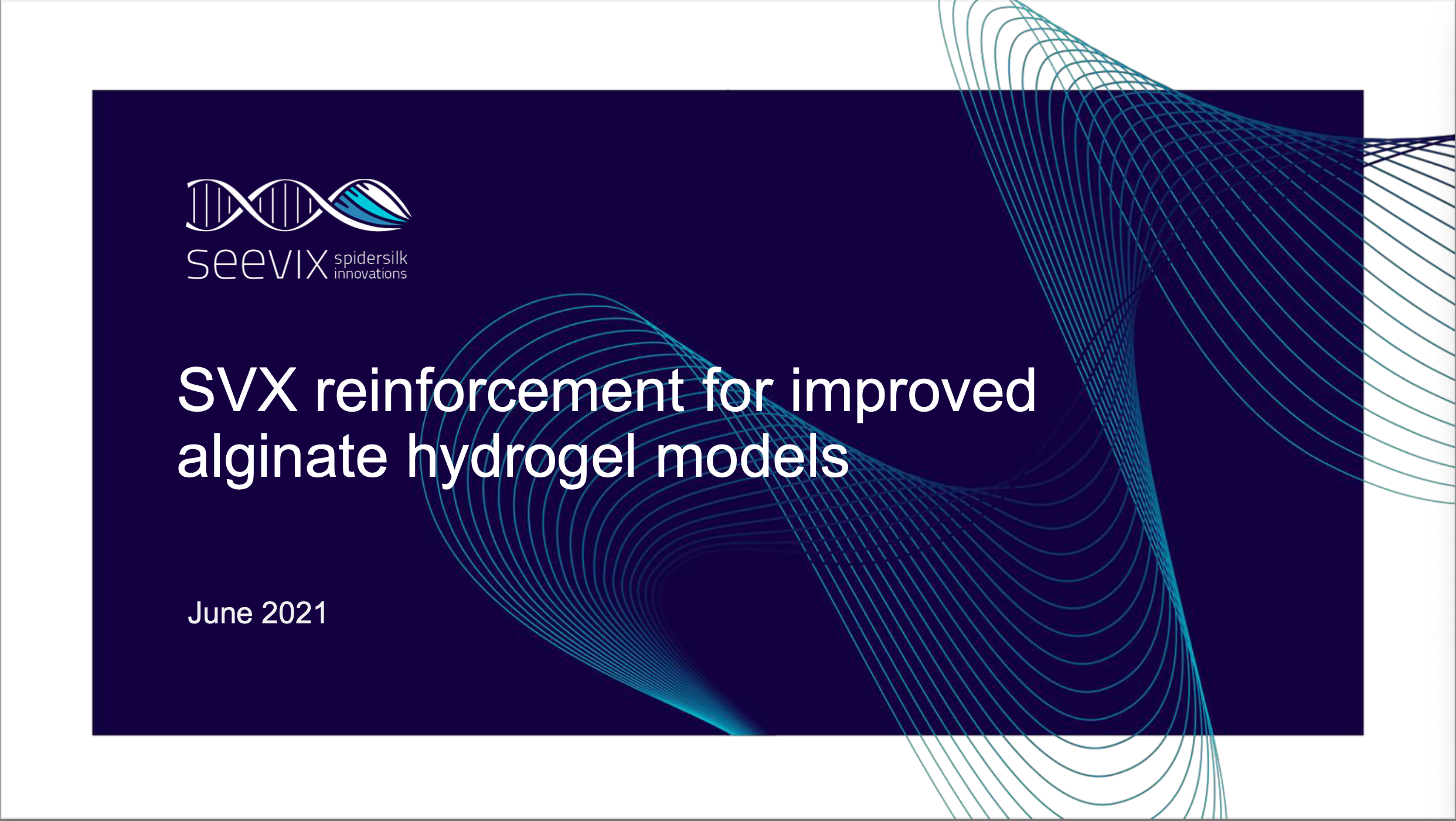 seevix spidersilk innovations

SVX reinforcement for improved alginate hydrogel models

June 2021